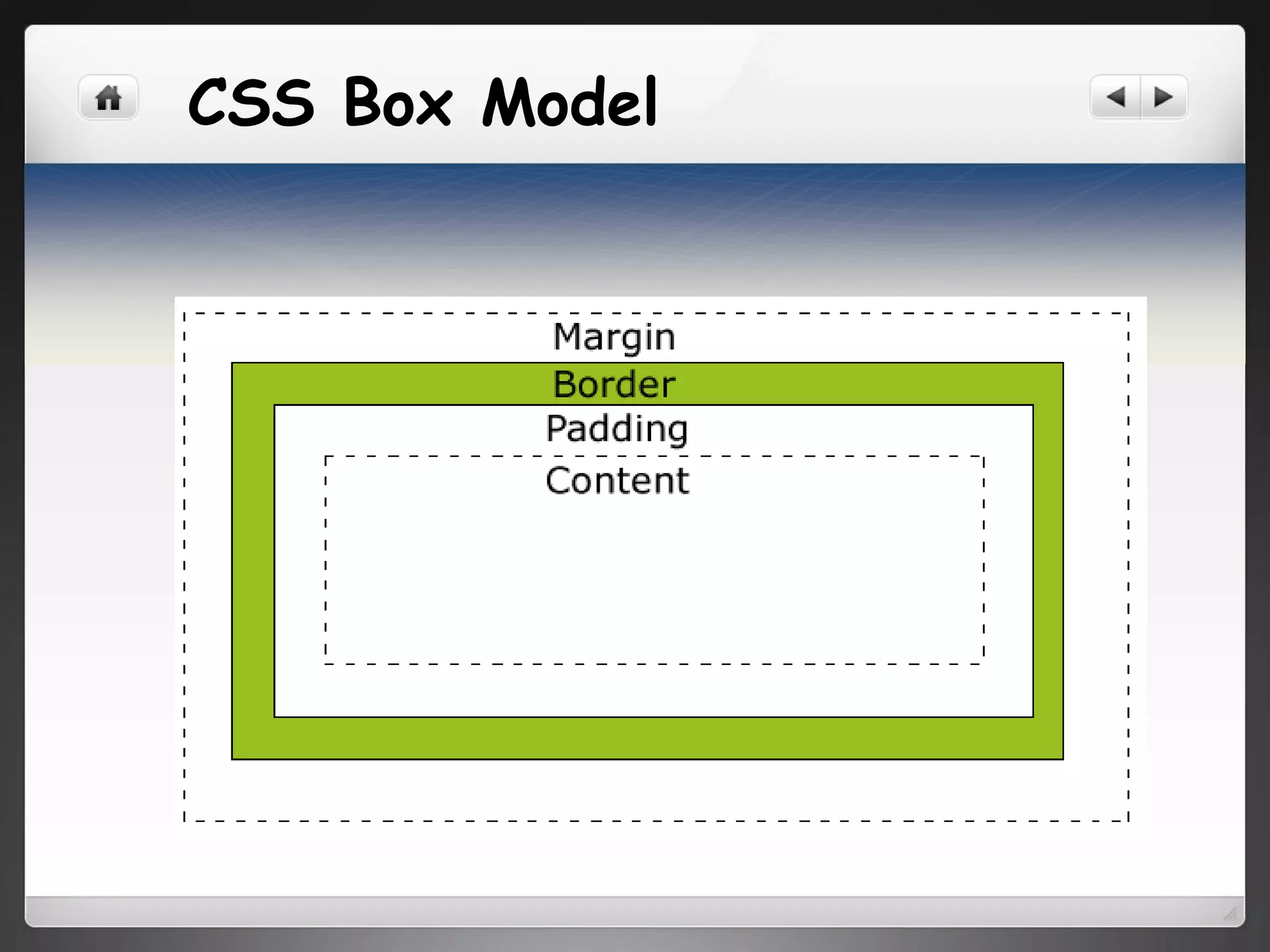 CSS Box Model

Margin

Border

Padding

Content